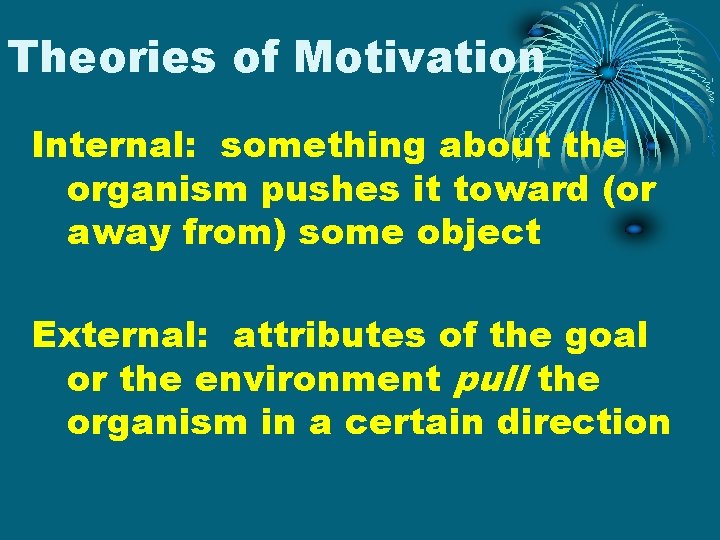 Theories of Motivation

Internal: something about the organism pushes it toward (or away from) some object

External: attributes of the goal or the environment pull the organism in a certain direction